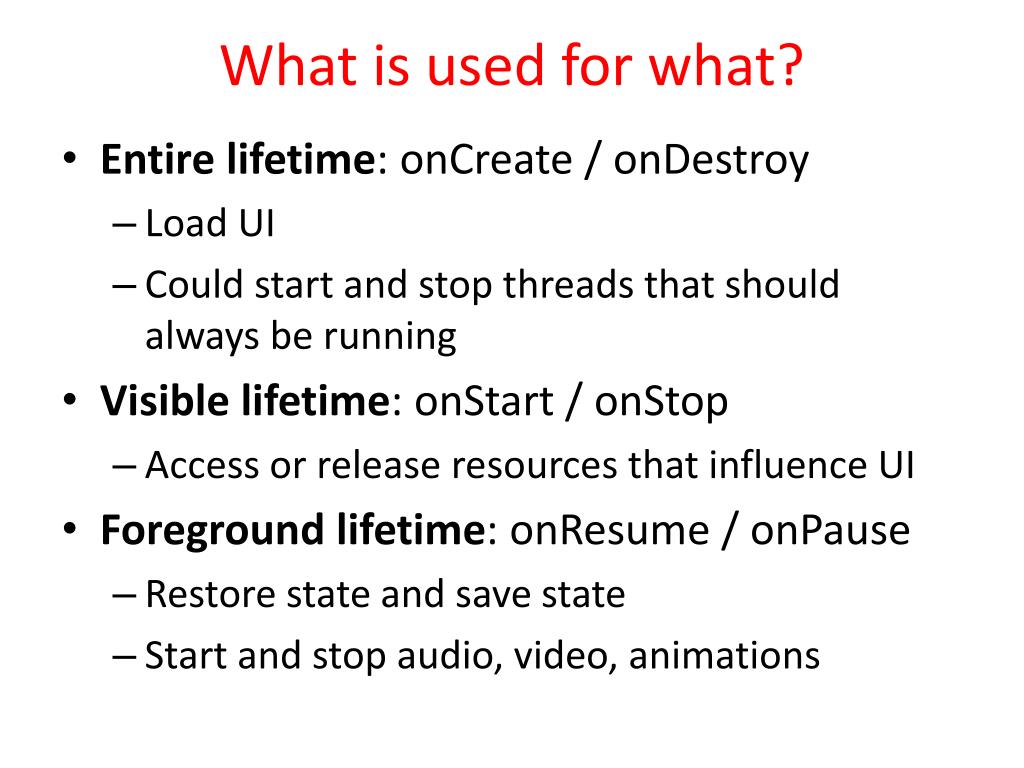 What is used for what?

• Entire lifetime: onCreate / onDestroy
– Load UI
– Could start and stop threads that should always be running
• Visible lifetime: onStart / onStop
– Access or release resources that influence UI
• Foreground lifetime: onResume / onPause
– Restore state and save state
– Start and stop audio, video, animations